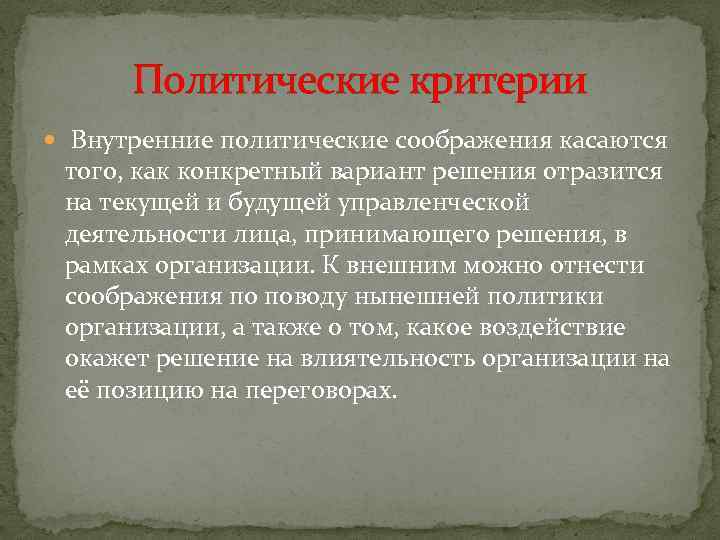 Политические критерии

Внутренние политические соображения касаются того, как конкретный вариант решения отразится на текущей и будущей управленческой деятельности лица, принимающего решения, в рамках организации. К внешним можно отнести соображения по поводу нынешней политики организации, а также о том, какое воздействие окажет решение на влиятельность организации на её позицию на переговорах.